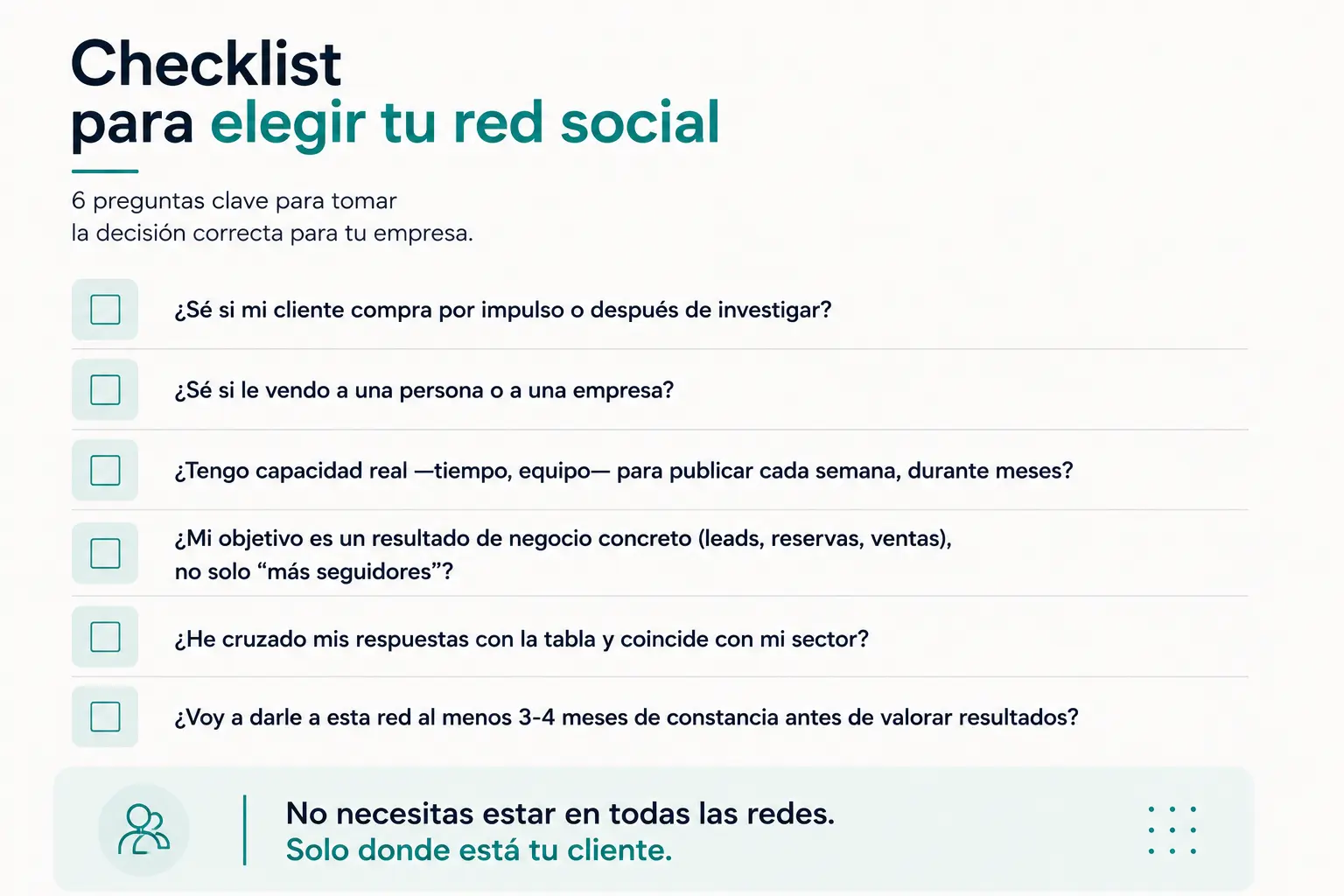 Checklist
para elegir tu red social

6 preguntas clave para tomar la decisión correcta para tu empresa.

¿Sé si mi cliente compra por impulso o después de investigar?

¿Sé si le vendo a una persona o a una empresa?

¿Tengo capacidad real —tiempo, equipo— para publicar cada semana, durante meses?

¿Mi objetivo es un resultado de negocio concreto (leads, reservas, ventas), no solo “más seguidores”?

¿He cruzado mis respuestas con la tabla y coincide con mi sector?

¿Voy a darle a esta red al menos 3-4 meses de constancia antes de valorar resultados?

No necesitas estar en todas las redes.
Solo donde está tu cliente.